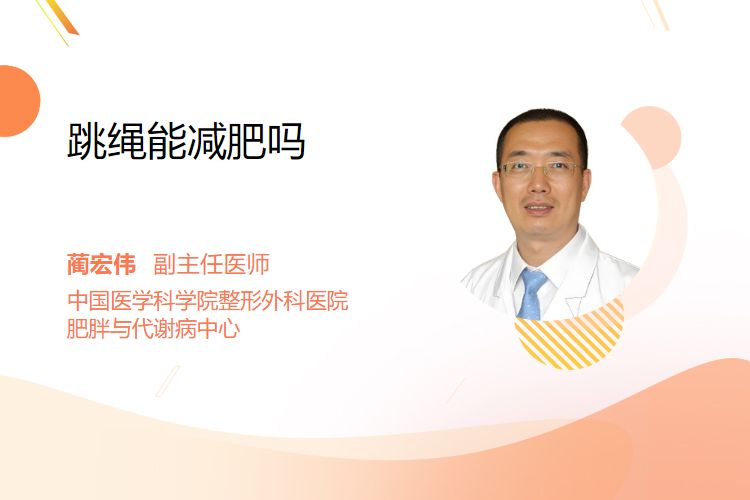 跳绳能减肥吗

蔺宏伟 副主任医师
中国医学科学院整形外科医院
肥胖与代谢病中心